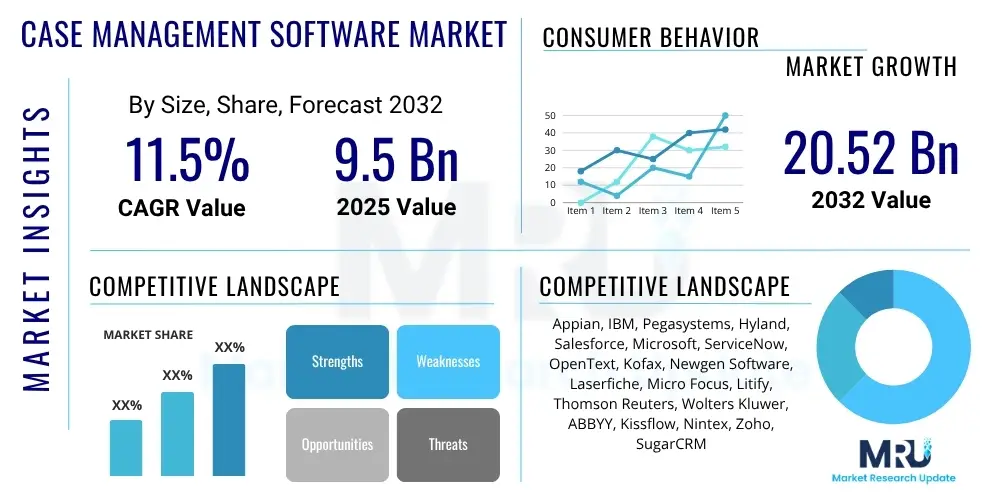 CASE MANAGEMENT SOFTWARE MARKET

MARKET INSIGHTS

By Size, Share, Forecast 2032

11.5%
CAGR Value

9.5 Bn
2025 Value

CONSUMER BEHAVIOR

MARKET GROWTH

50
40
30
20
10
0
Item 1 Item 2 Item 3 Item 4 Item 5

20.52 Bn
2032 Value

COMPETITIVE LANDSCAPE

MARKET SHARE

XX%
XX%
XX%

Strengths
Weaknesses
Opportunities
Threats

COMPETITIVE LANDSCAPE

Appian, IBM, Pegasystems, Hyland, Salesforce, Microsoft, ServiceNow, OpenText, Kofax, Newgen Software, Laserfiche, Micro Focus, Litify, Thomson Reuters, Wolters Kluwer, ABBYY, Kissflow, Nintex, Zoho, SugarCRM

MRU
Market Research Update